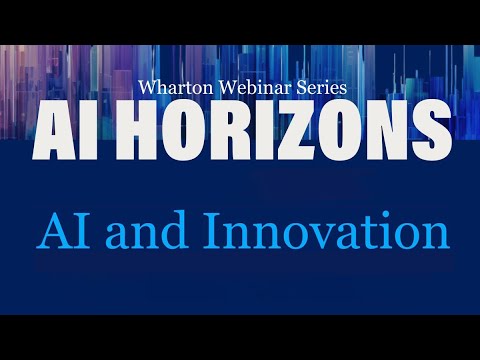 Wharton Webinar Series
AI HORIZONS

AI and Innovation